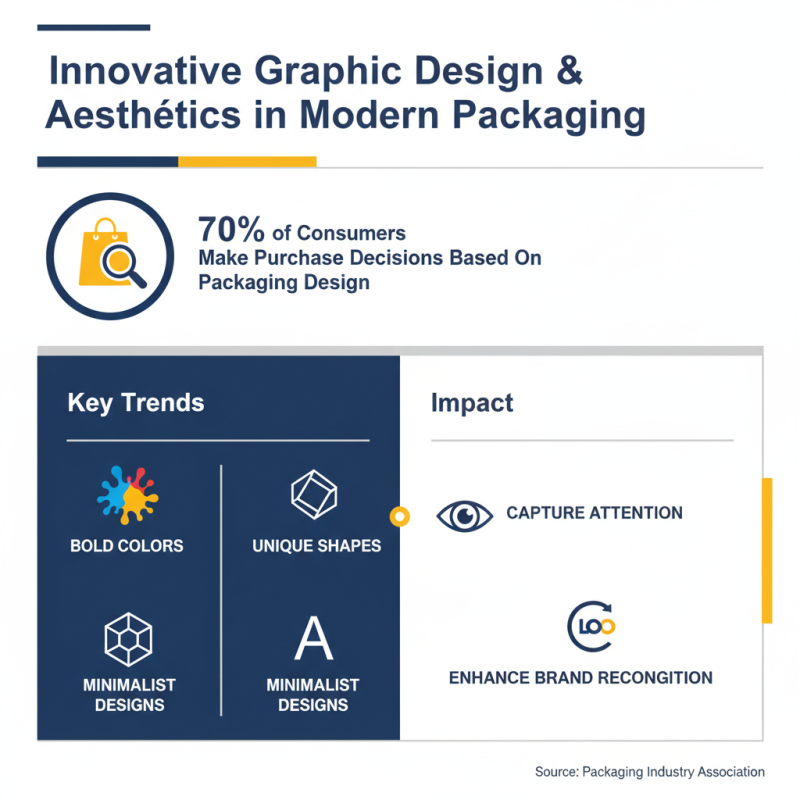 Innovative Graphic Design & Aesthétics in Modern Packaging

70% of Consumers
Make Purchase Decisions Based On Packaging Design

Key Trends

BOLD COLORS

UNIQUE SHAPES

MINIMALIST DESIGNS

A

MINIMALIST DESIGNS

Impact

CAPTURE ATTENTION

LOO

ENHANCE BRAND RECONGITION

Source: Packaging Industry Association